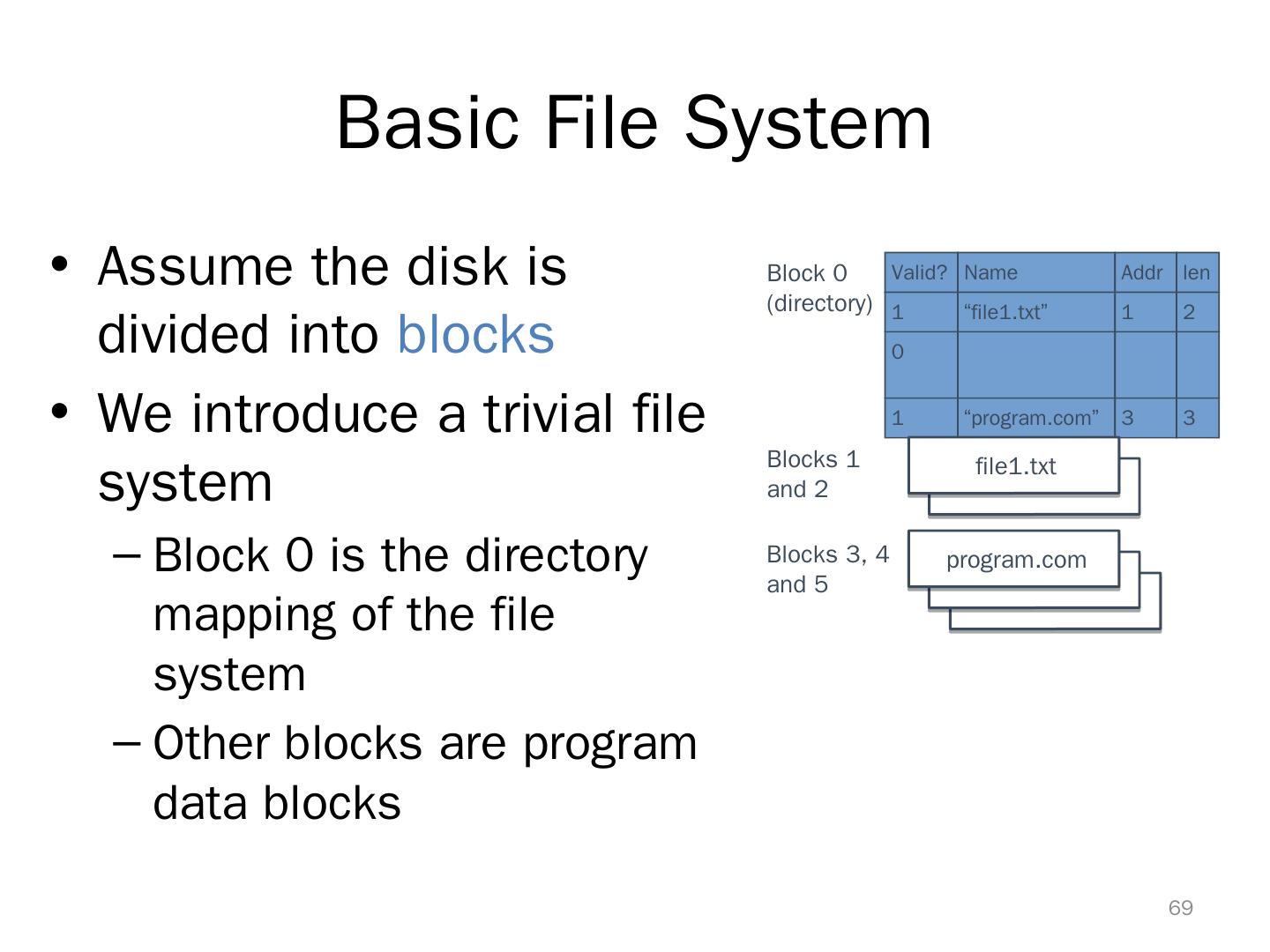 Basic File System

• Assume the disk is divided into blocks

• We introduce a trivial file system
  – Block 0 is the directory mapping of the file system
  – Other blocks are program data blocks

Block 0 (directory)

| Valid? | Name | Addr | len |
|---|---|---|---|
| 1 | “file1.txt” | 1 | 2 |
| 0 | | | |
| 1 | “program.com” | 3 | 3 |

Blocks 1 and 2

file1.txt

Blocks 3, 4 and 5

program.com

69